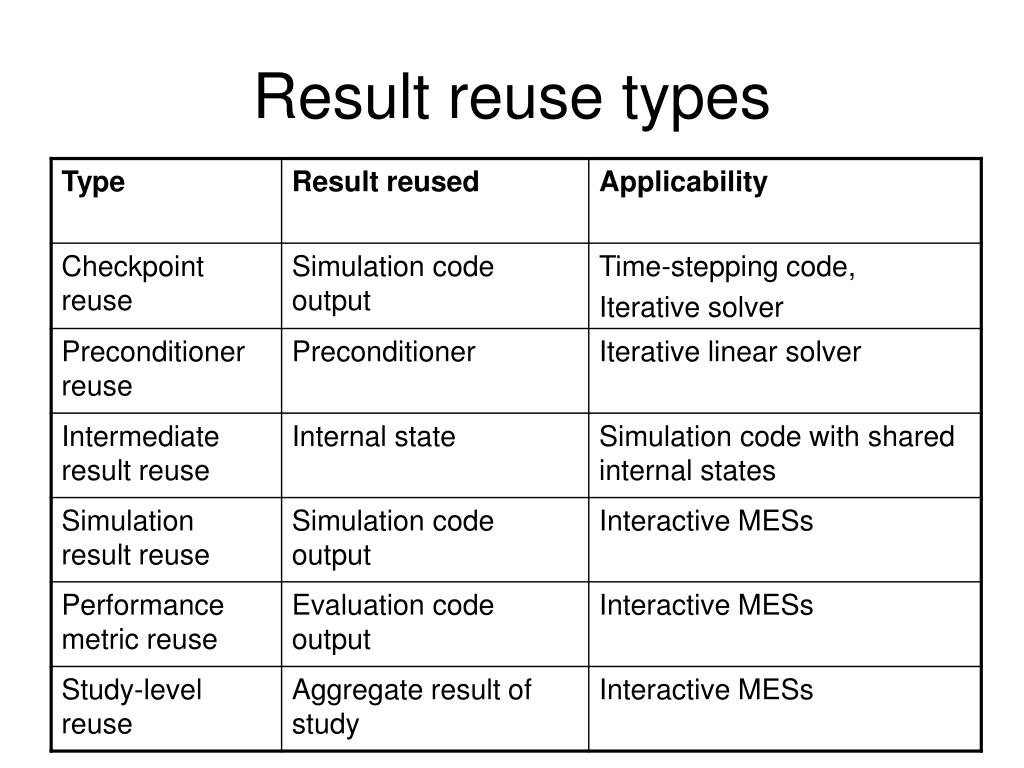 Result reuse types

| Type | Result reused | Applicability |
|---|---|---|
| Checkpoint reuse | Simulation code output | Time-stepping code, Iterative solver |
| Preconditioner reuse | Preconditioner | Iterative linear solver |
| Intermediate result reuse | Internal state | Simulation code with shared internal states |
| Simulation result reuse | Simulation code output | Interactive MESs |
| Performance metric reuse | Evaluation code output | Interactive MESs |
| Study-level reuse | Aggregate result of study | Interactive MESs |